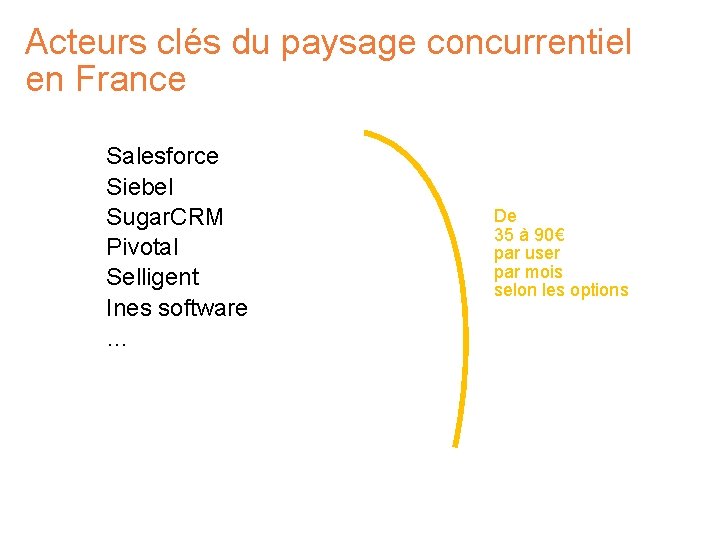 Acteurs clés du paysage concurrentiel en France

Salesforce
Siebel
SugarCRM
Pivotal
Selligent
Ines software
…

De
35 à 90€
par user
par mois
selon les options